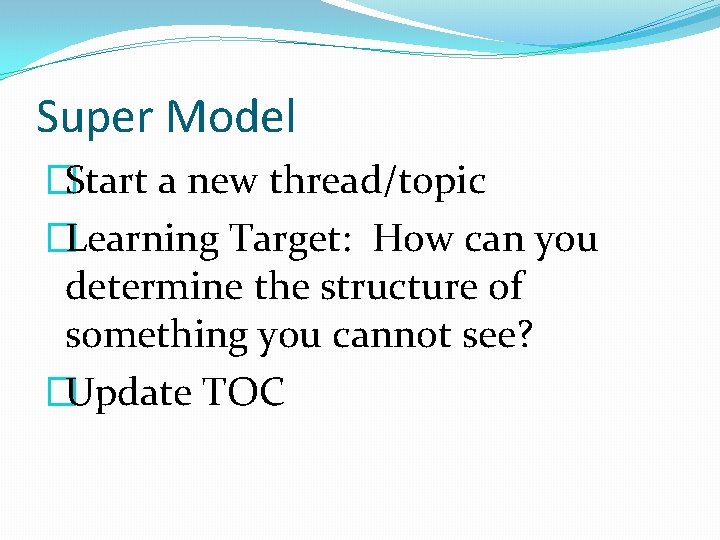 Super Model

Start a new thread/topic

Learning Target: How can you determine the structure of something you cannot see?

Update TOC